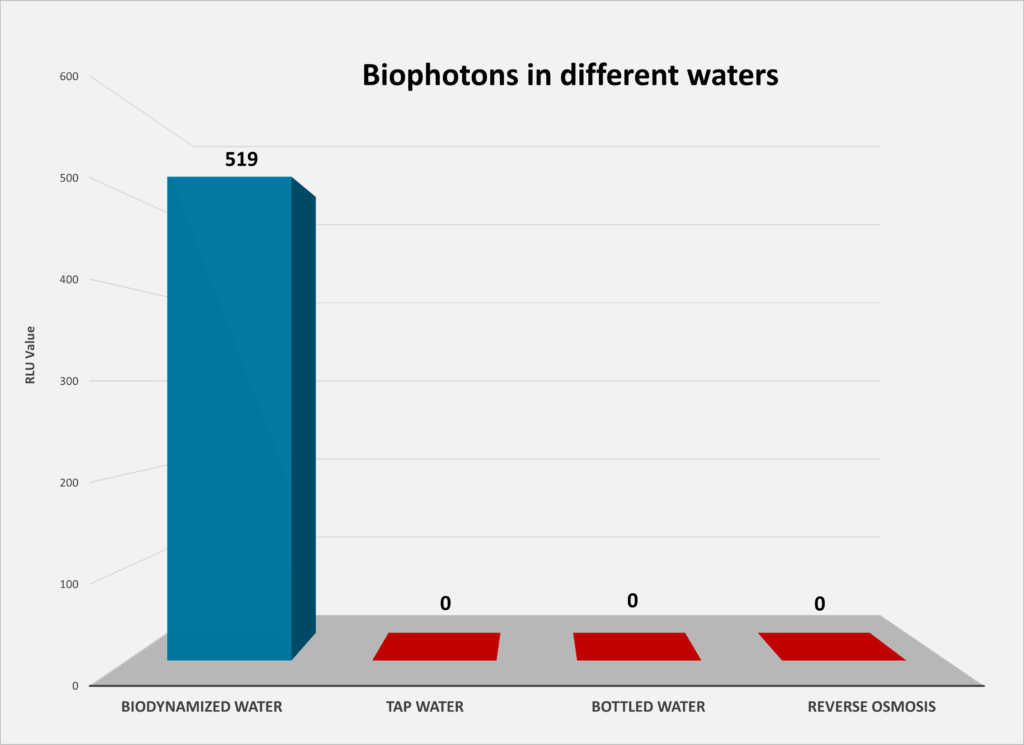 Biophotons in different waters

RLU Value

600
500
400
300
200
100
0

519
0
0
0

BIODYNAMIZED WATER
TAP WATER
BOTTLED WATER
REVERSE OSMOSIS